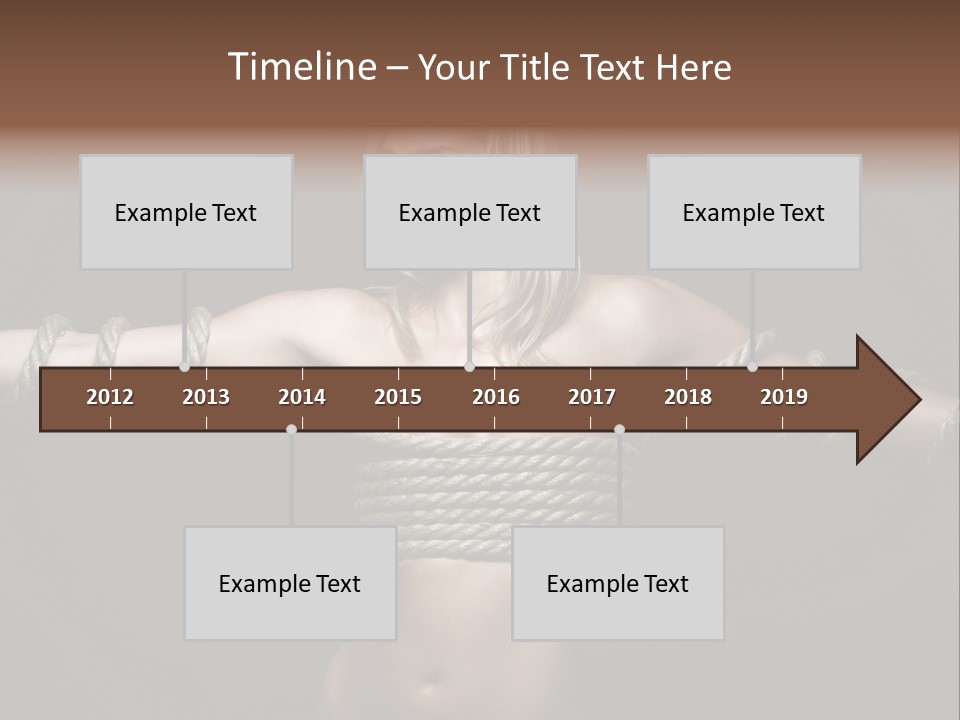 Timeline – Your Title Text Here

Example Text

Example Text

Example Text

2012
2013
2014
2015
2016
2017
2018
2019

Example Text

Example Text